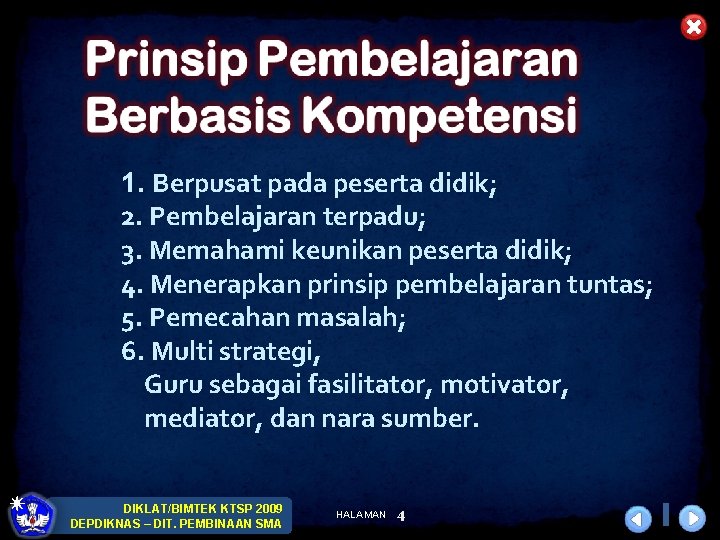 Prinsip Pembelajaran Berbasis Kompetensi

1. Berpusat pada peserta didik;
2. Pembelajaran terpadu;
3. Memahami keunikan peserta didik;
4. Menerapkan prinsip pembelajaran tuntas;
5. Pemecahan masalah;
6. Multi strategi,
Guru sebagai fasilitator, motivator, mediator, dan nara sumber.

DIKLAT/BIMTEK KTSP 2009
DEPDIKNAS – DIT. PEMBINAAN SMA

HALAMAN 4